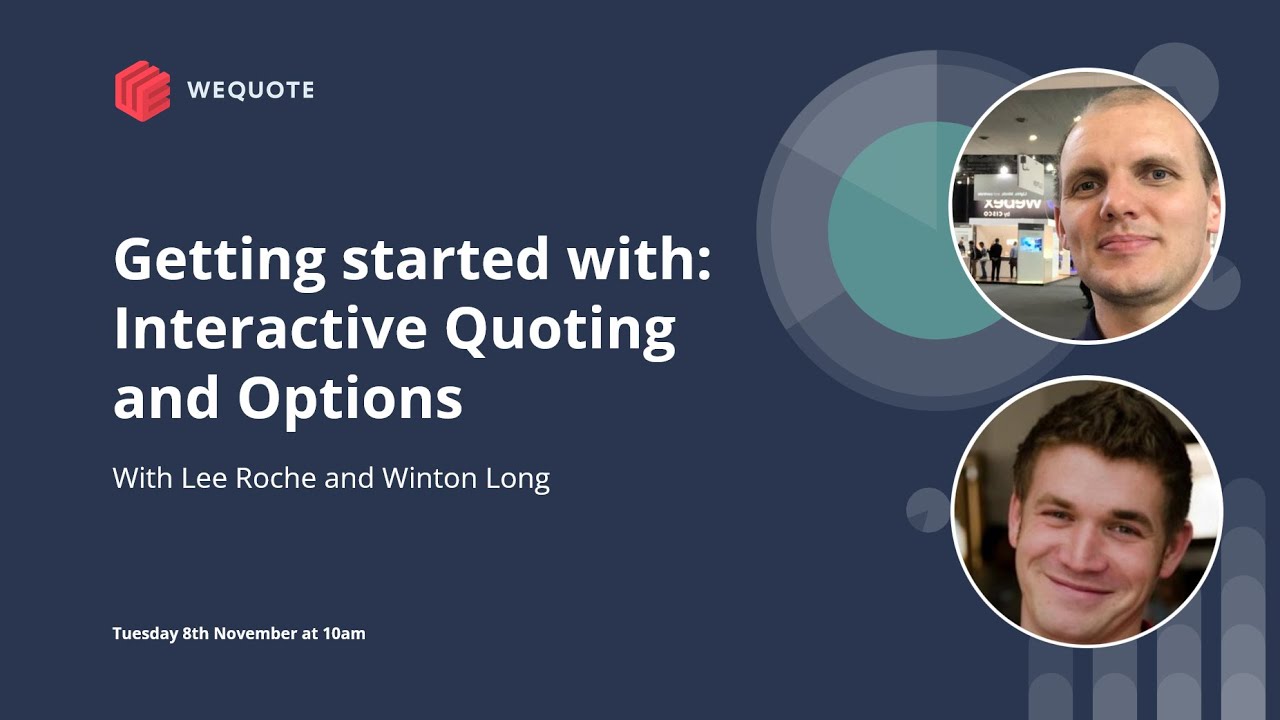 WEQUOTE

Getting started with: Interactive Quoting and Options

With Lee Roche and Winton Long

Tuesday 8th November at 10am